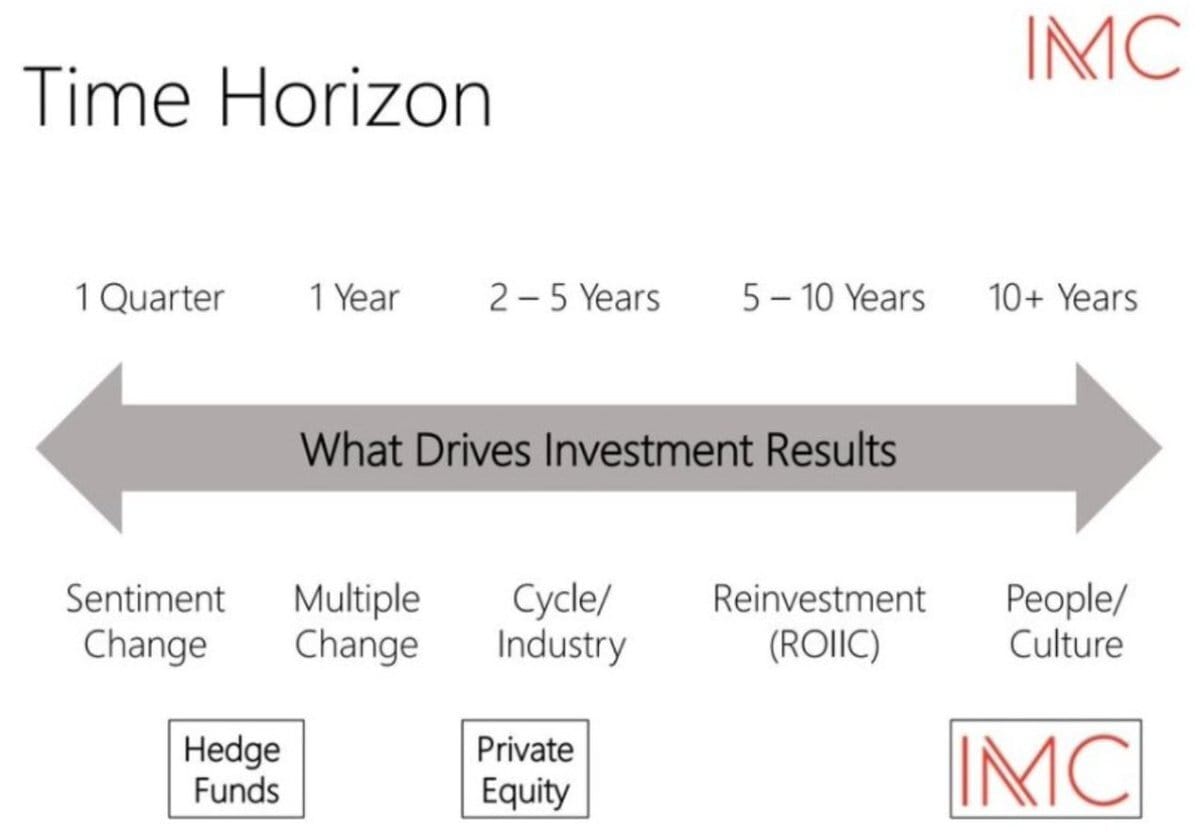 IMC

Time Horizon

1 Quarter

1 Year

2 – 5 Years

5 – 10 Years

10+ Years

What Drives Investment Results

Sentiment Change

Multiple Change

Cycle/ Industry

Reinvestment (ROIIC)

People/ Culture

Hedge Funds

Private Equity

IMC